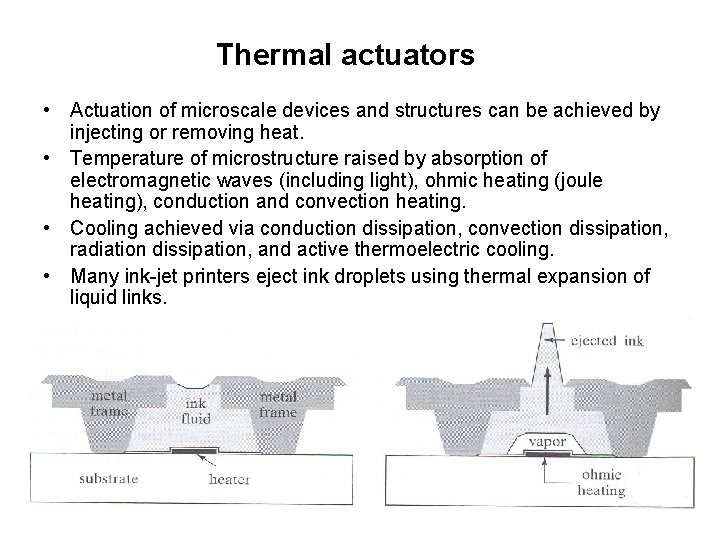 Thermal actuators

• Actuation of microscale devices and structures can be achieved by injecting or removing heat.

• Temperature of microstructure raised by absorption of electromagnetic waves (including light), ohmic heating (joule heating), conduction and convection heating.

• Cooling achieved via conduction dissipation, convection dissipation, radiation dissipation, and active thermoelectric cooling.

• Many ink-jet printers eject ink droplets using thermal expansion of liquid links.

metal frame
ink fluid
metal frame
substrate
heater

ejected ink
vapor
ohmic heating